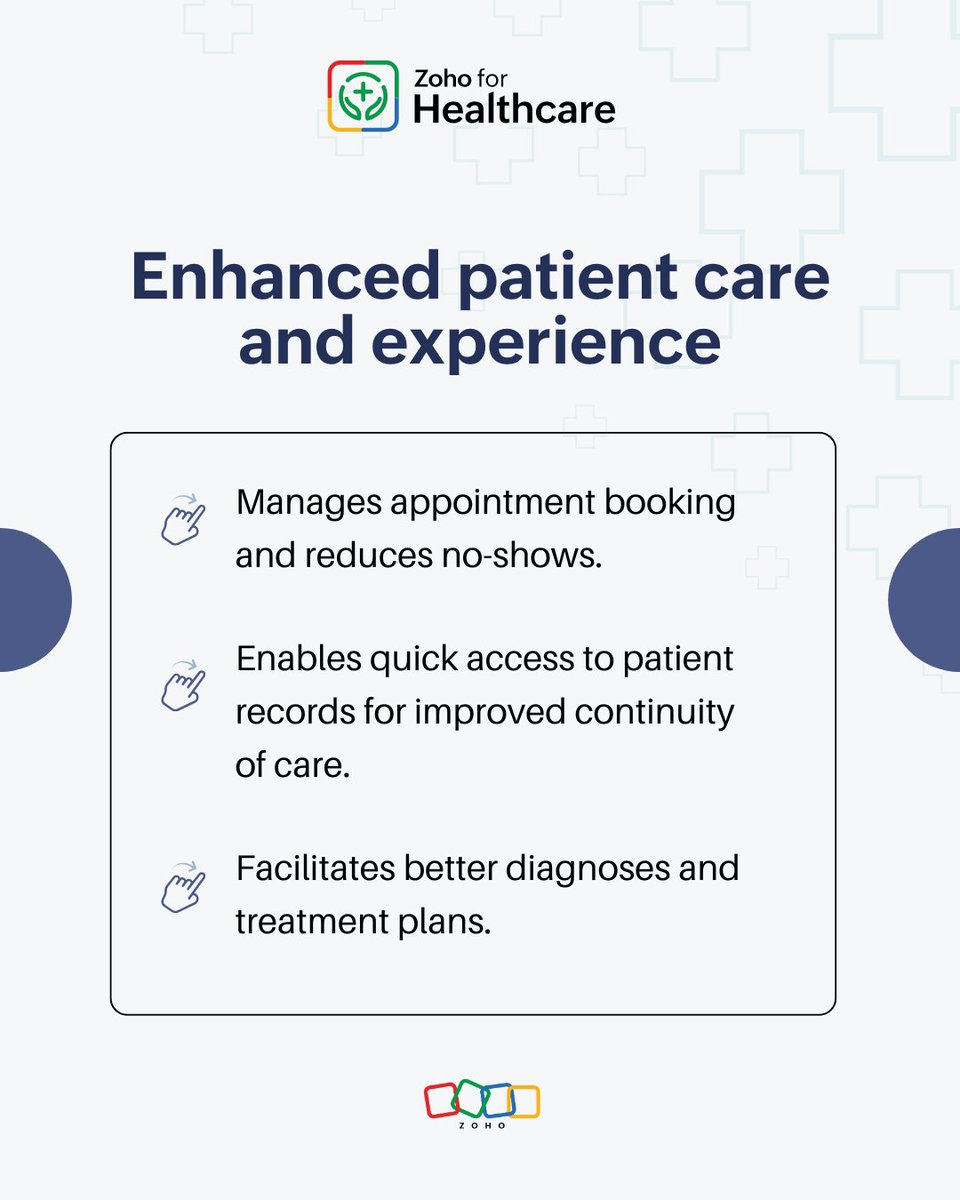 Zoho for Healthcare

Enhanced patient care and experience

Manages appointment booking and reduces no-shows.

Enables quick access to patient records for improved continuity of care.

Facilitates better diagnoses and treatment plans.

ZOHO